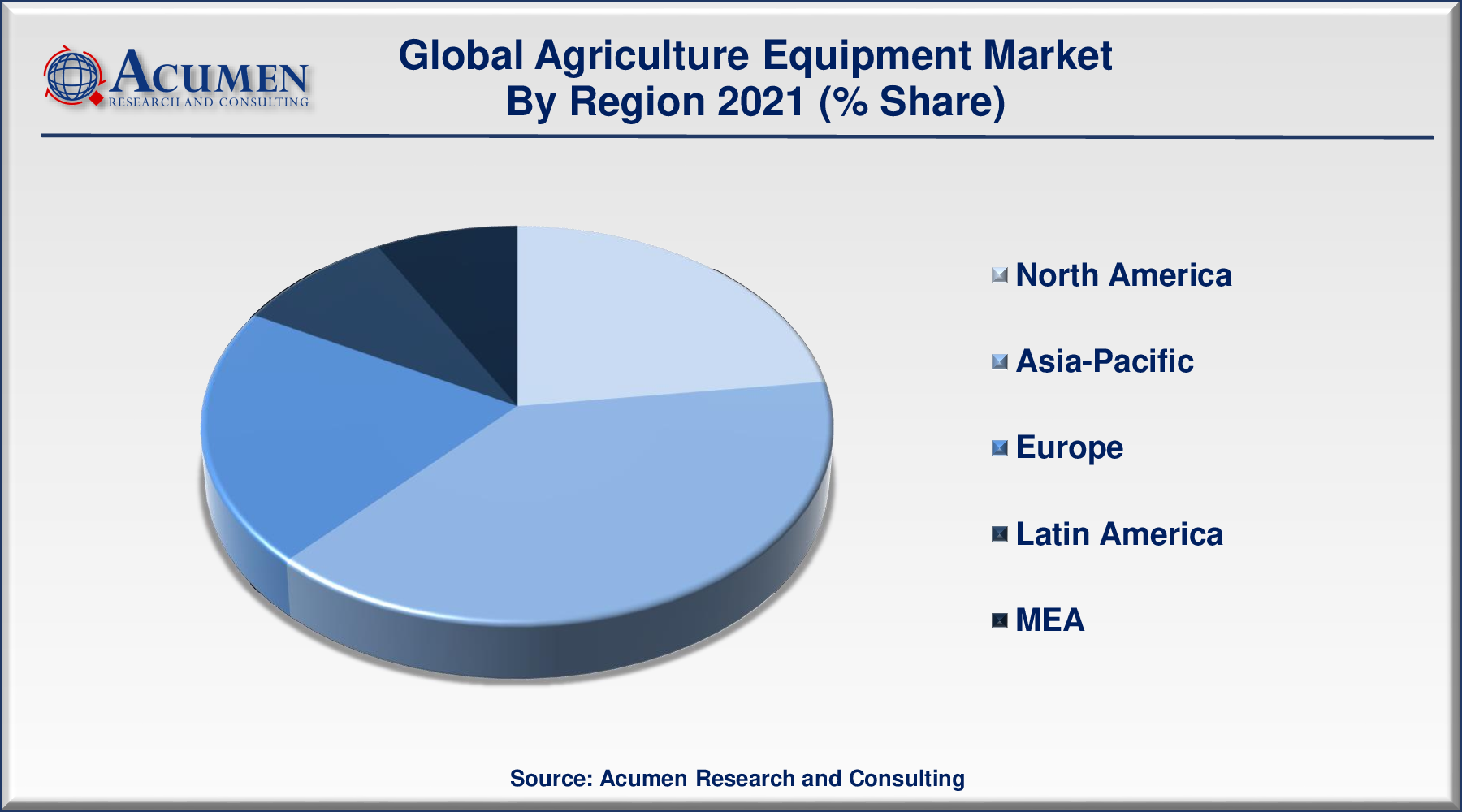 ACUMEN
RESEARCH AND CONSULTING

Global Agriculture Equipment Market
By Region 2021 (% Share)

North America

Asia-Pacific

Europe

Latin America

MEA

Source: Acumen Research and Consulting